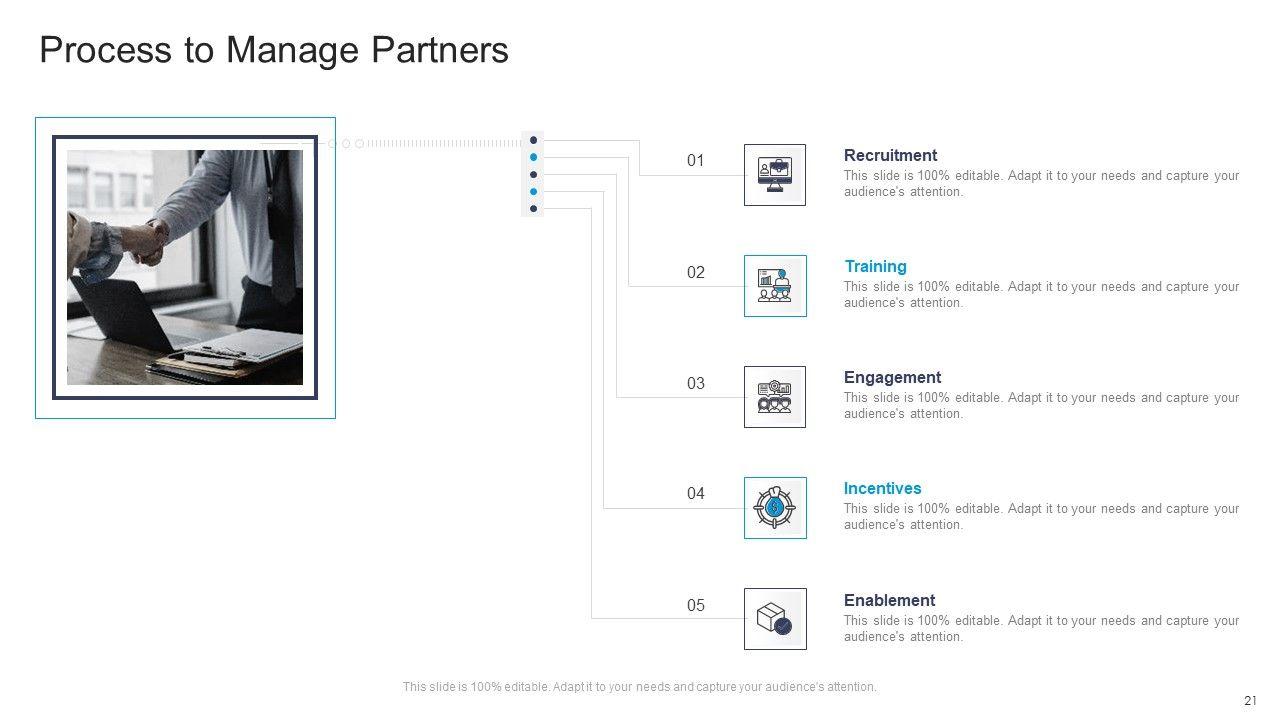 Process to Manage Partners

01

Recruitment
This slide is 100% editable. Adapt it to your needs and capture your audience's attention.

02

Training
This slide is 100% editable. Adapt it to your needs and capture your audience's attention.

03

Engagement
This slide is 100% editable. Adapt it to your needs and capture your audience's attention.

04

Incentives
This slide is 100% editable. Adapt it to your needs and capture your audience's attention.

05

Enablement
This slide is 100% editable. Adapt it to your needs and capture your audience's attention.

This slide is 100% editable. Adapt it to your needs and capture your audience's attention.

21